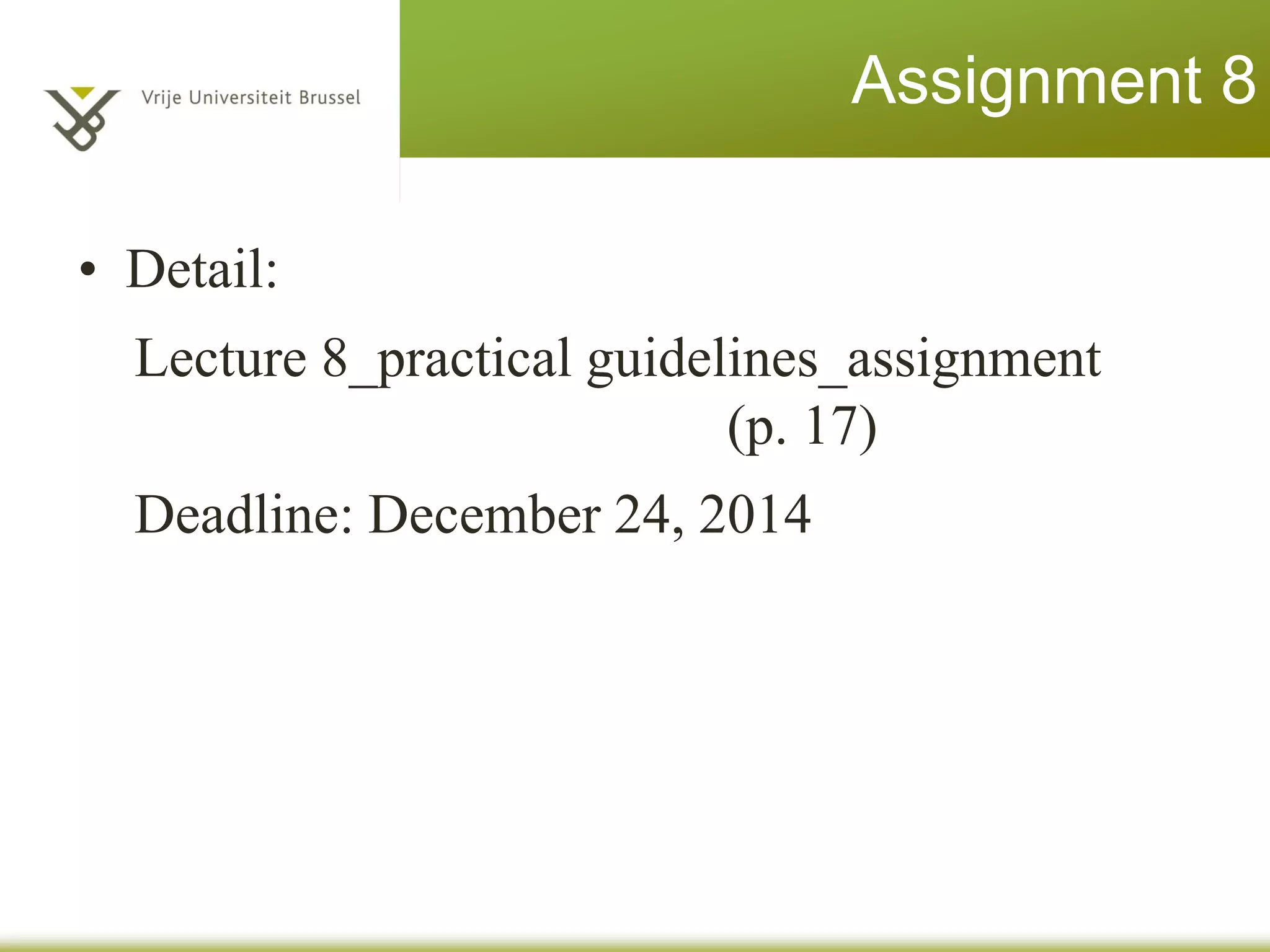 Vrije Universiteit Brussel

Assignment 8

• Detail:

Lecture 8_practical guidelines_assignment (p. 17)

Deadline: December 24, 2014